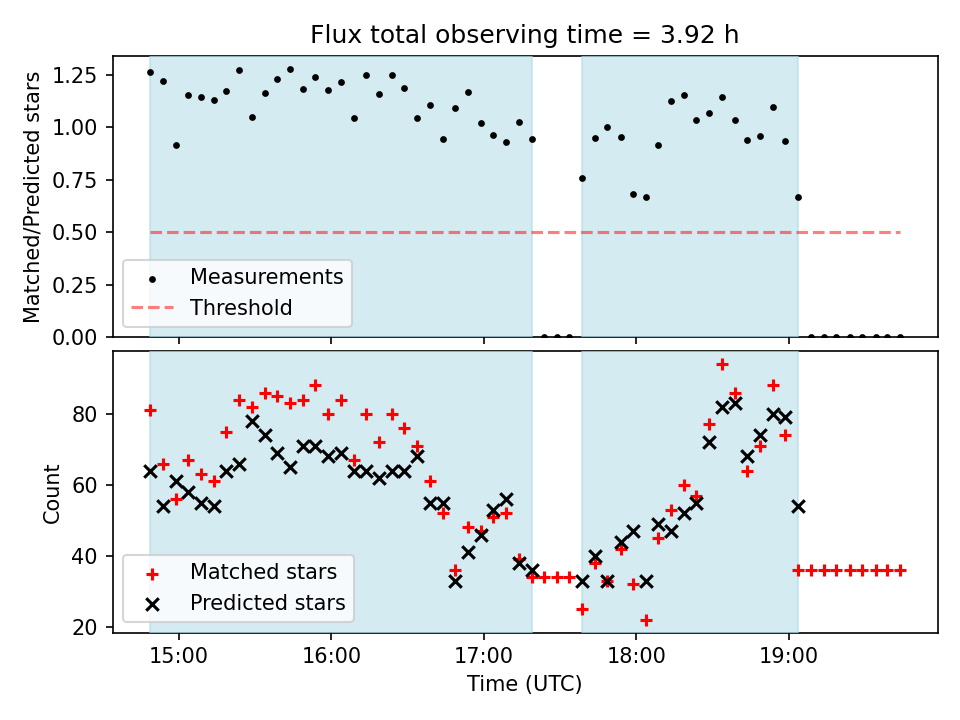 Flux total observing time = 3.92 h

Matched/Predicted stars

1.25
1.00
0.75
0.50
0.25
0.00

Measurements
Threshold

Count

80
60
40
20

Matched stars
Predicted stars

15:00
16:00
17:00
18:00
19:00

Time (UTC)